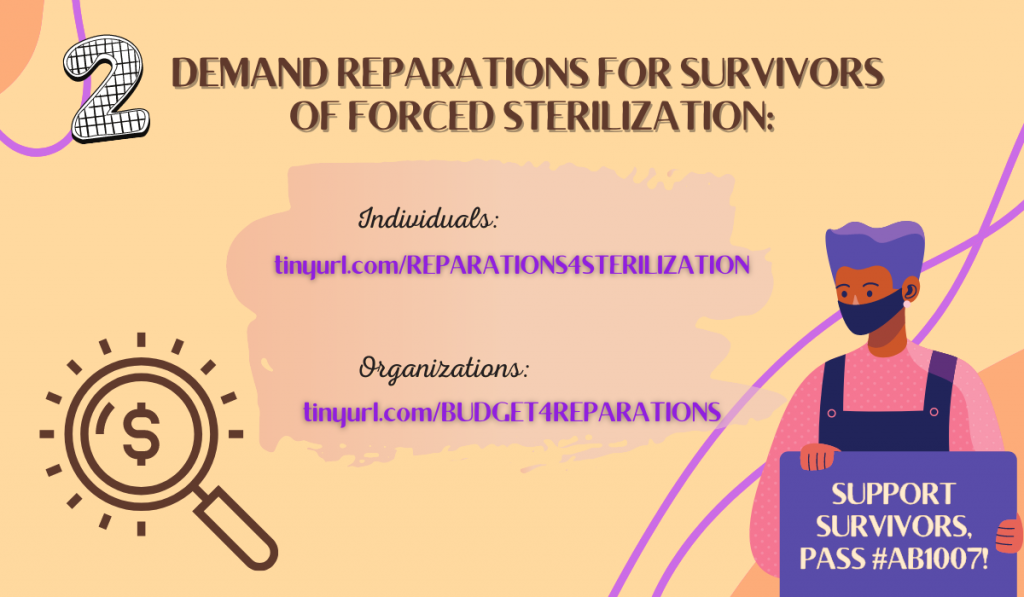 2 DEMAND REPARATIONS FOR SURVIVORS OF FORCED STERILIZATION:

Individuals:
tinyurl.com/REPARATIONS4STERILIZATION

Organizations:
tinyurl.com/BUDGET4REPARATIONS

$

SUPPORT SURVIVORS, PASS #AB1007!